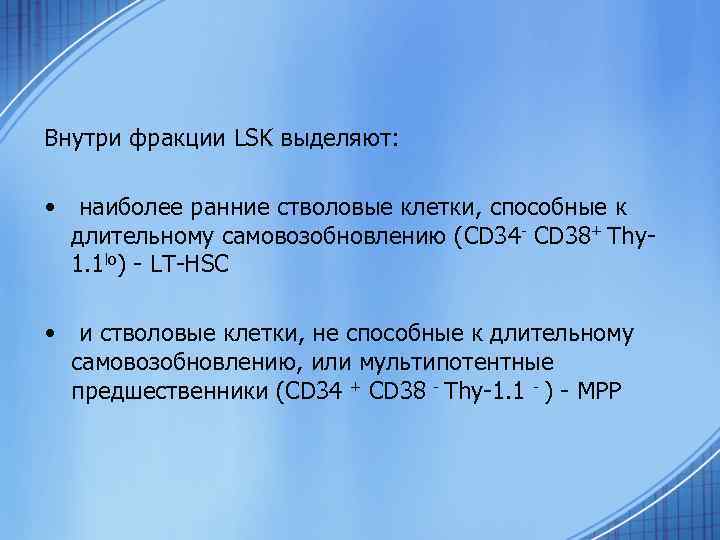 Внутри фракции LSK выделяют:

• наиболее ранние стволовые клетки, способные к длительному самовозобновлению (CD34$^{-}$ CD38$^{+}$ Thy-1.1$^{lo}$) - LT-HSC

• и стволовые клетки, не способные к длительному самовозобновлению, или мультипотентные предшественники (CD34 $^{+}$ CD38 $^{-}$ Thy-1.1 $^{-}$ ) - MPP